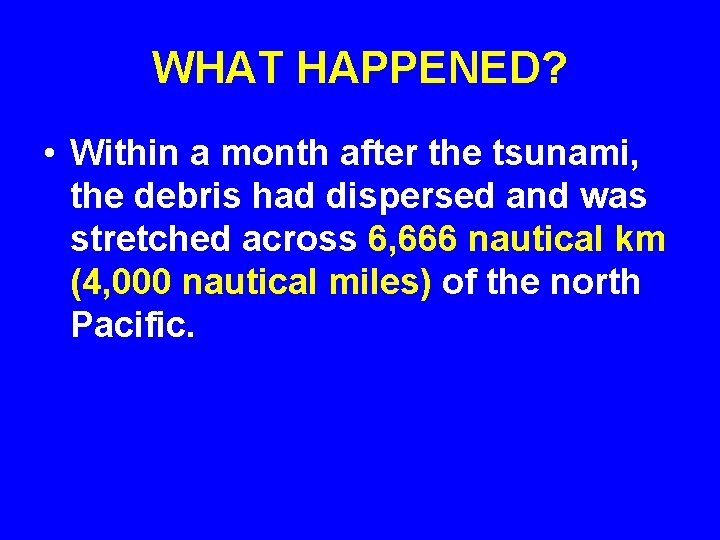 WHAT HAPPENED?

• Within a month after the tsunami, the debris had dispersed and was stretched across 6,666 nautical km (4,000 nautical miles) of the north Pacific.